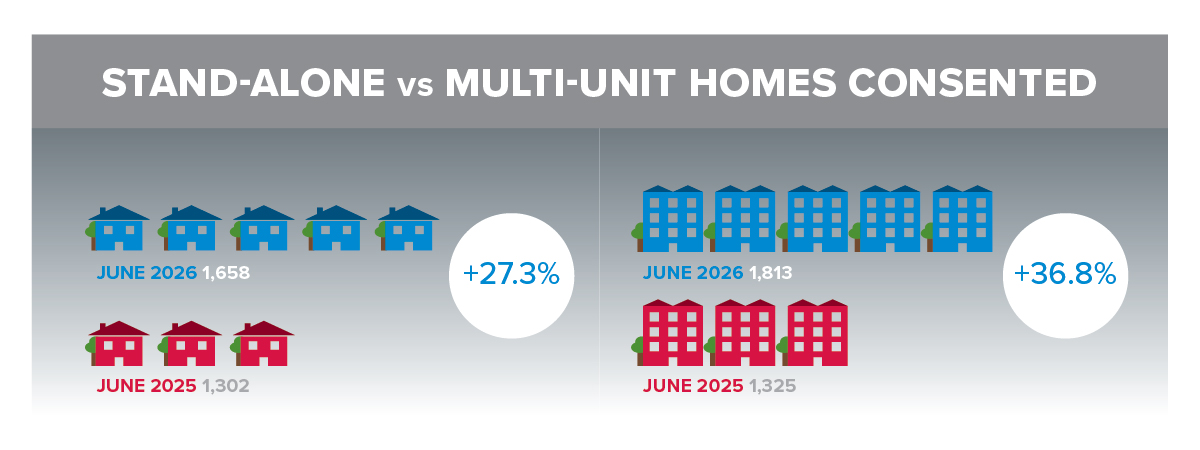 STAND-ALONE vs MULTI-UNIT HOMES CONSENTED

JUNE 2026 1,658

+27.3%

JUNE 2025 1,302

JUNE 2026 1,813

+36.8%

JUNE 2025 1,325